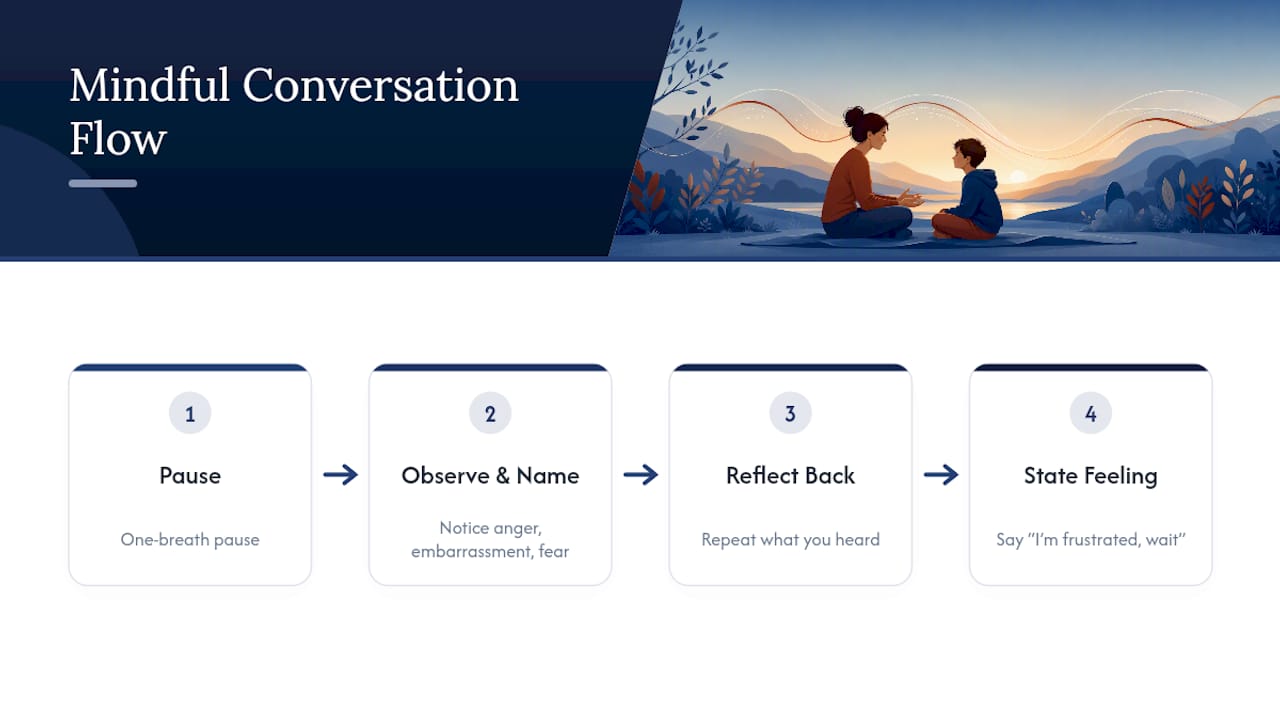 Mindful Conversation Flow

1

Pause

One-breath pause

2

Observe & Name

Notice anger, embarrassment, fear

3

Reflect Back

Repeat what you heard

4

State Feeling

Say "I'm frustrated, wait"